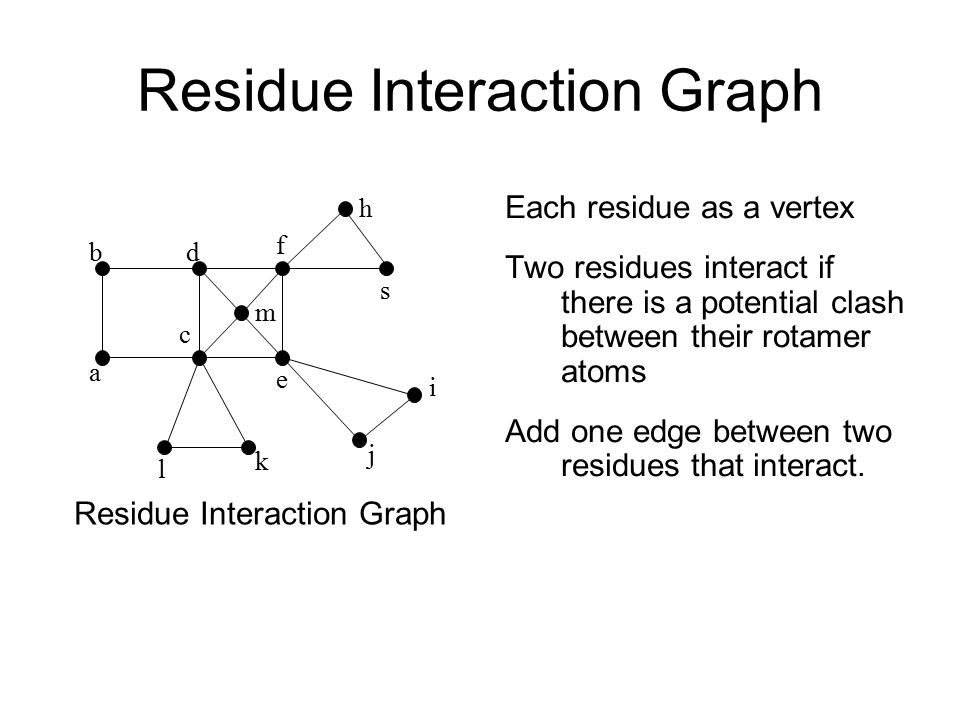 Residue Interaction Graph

h
b
d
f
s
m
c
a
e
i
l
k
j

Residue Interaction Graph

Each residue as a vertex

Two residues interact if there is a potential clash between their rotamer atoms

Add one edge between two residues that interact.